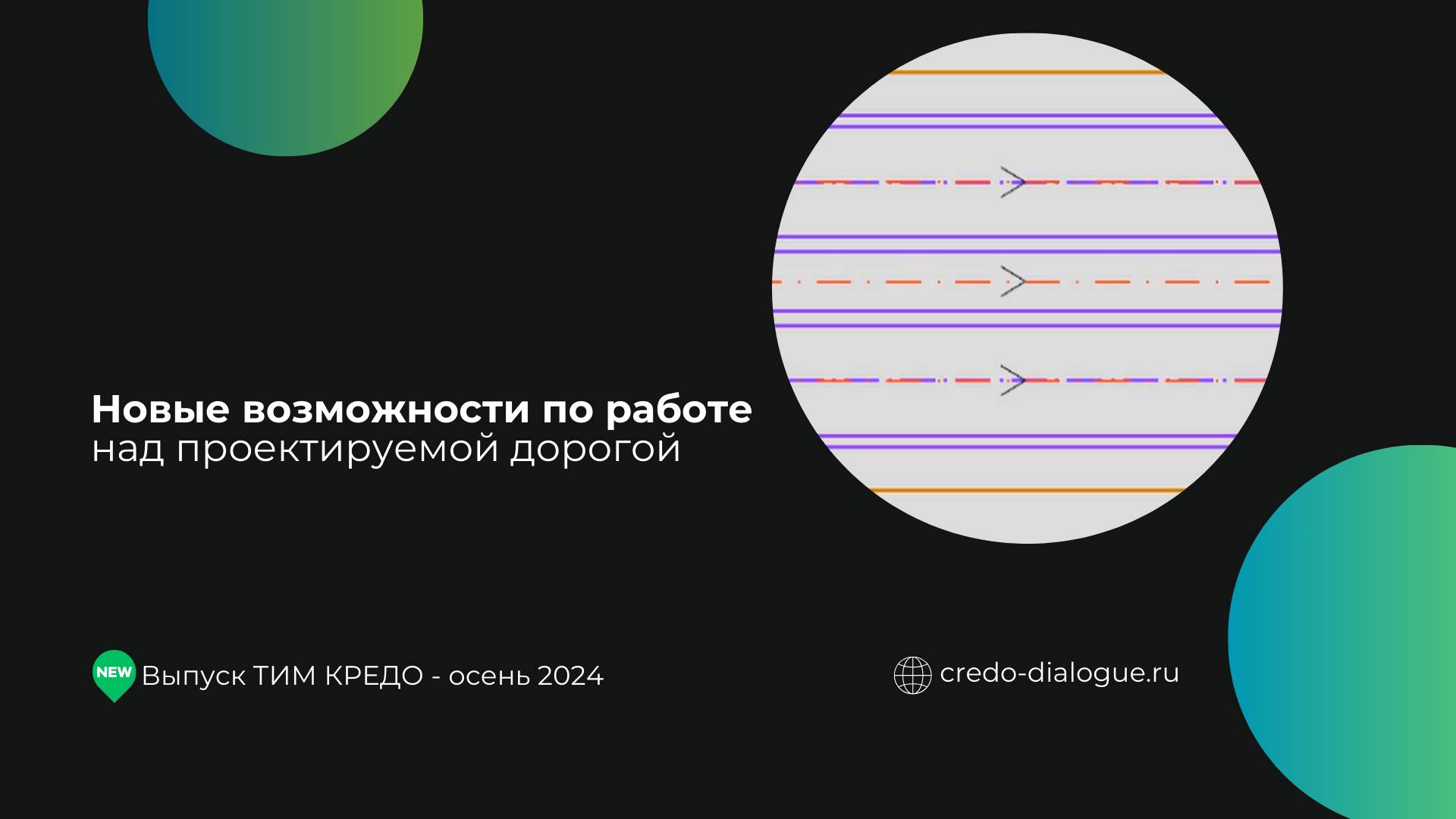 Новые возможности по работе
над проектируемой дорогой

NEW Выпуск ТИМ КРЕДО - осень 2024

credo-dialogue.ru